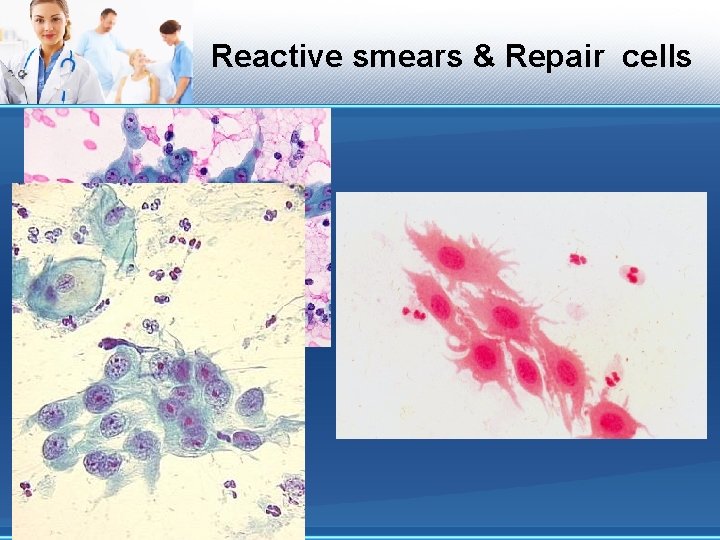 Reactive smears & Repair  cells